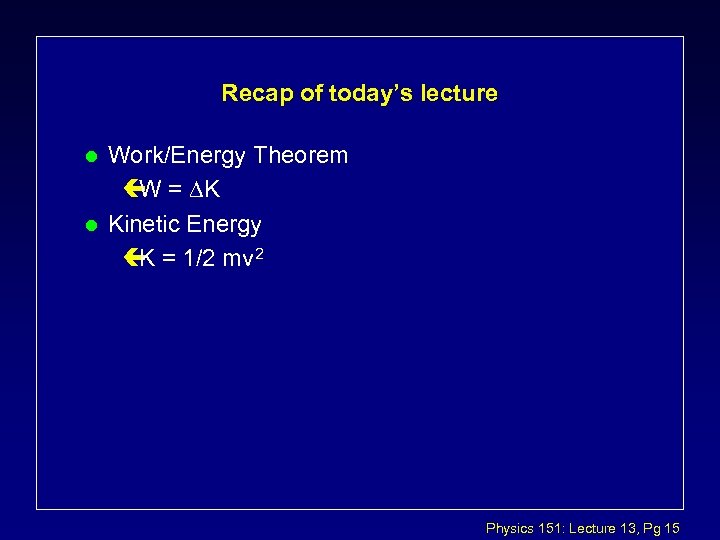 Recap of today's lecture

- Work/Energy Theorem
  - $W = \Delta K$
- Kinetic Energy
  - $K = 1/2\ mv^2$

Physics 151: Lecture 13, Pg 15